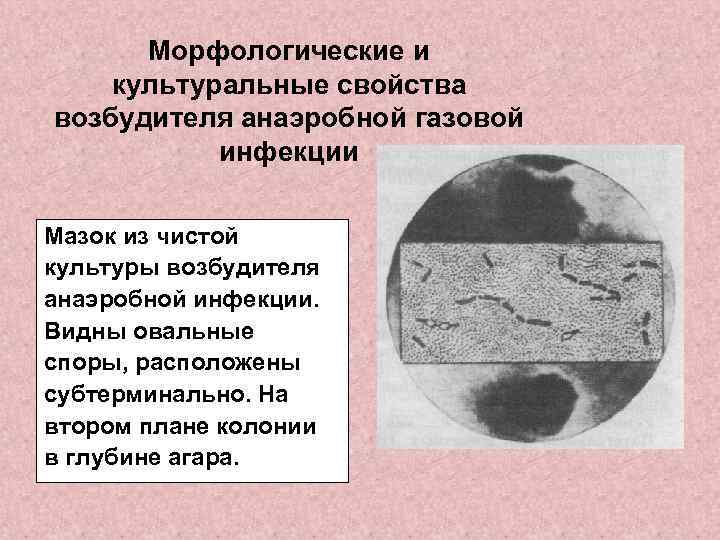 Морфологические и культуральные свойства возбудителя анаэробной газовой инфекции

Мазок из чистой культуры возбудителя анаэробной инфекции. Видны овальные споры, расположены субтерминально. На втором плане колонии в глубине агара.